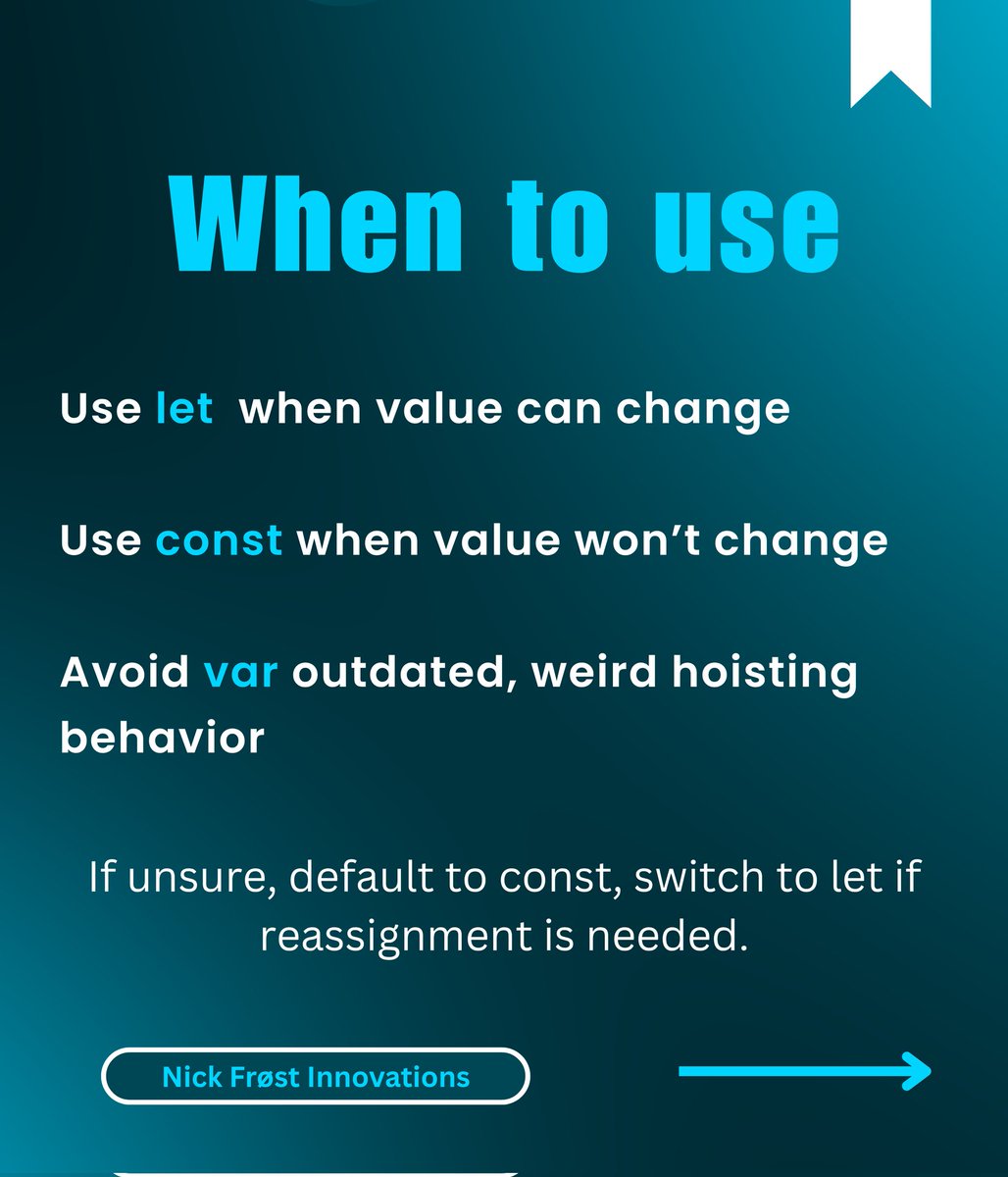 When to use

Use let when value can change

Use const when value won’t change

Avoid var outdated, weird hoisting behavior

If unsure, default to const, switch to let if reassignment is needed.

Nick Frøst Innovations